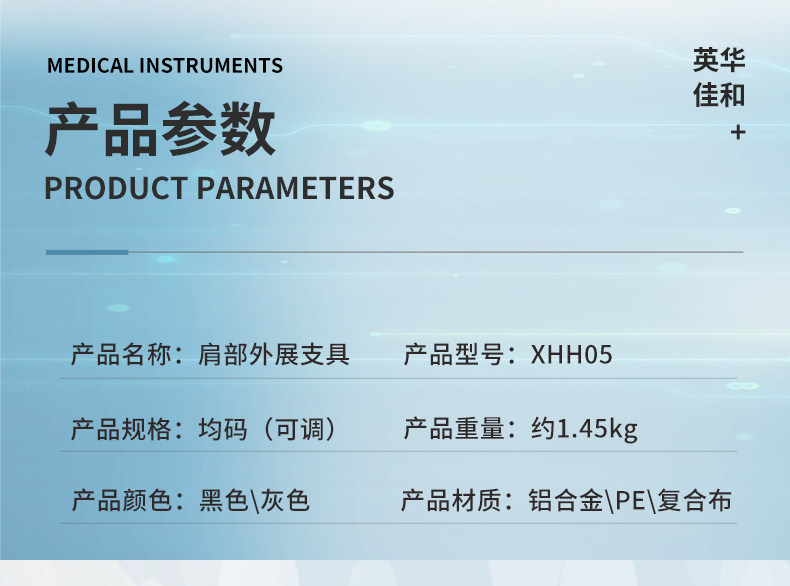 MEDICAL INSTRUMENTS

英华
佳和
+

产品参数
PRODUCT PARAMETERS

产品名称：肩部外展支具　产品型号：XHH05

产品规格：均码（可调）　产品重量：约1.45kg

产品颜色：黑色\灰色　产品材质：铝合金\PE\复合布